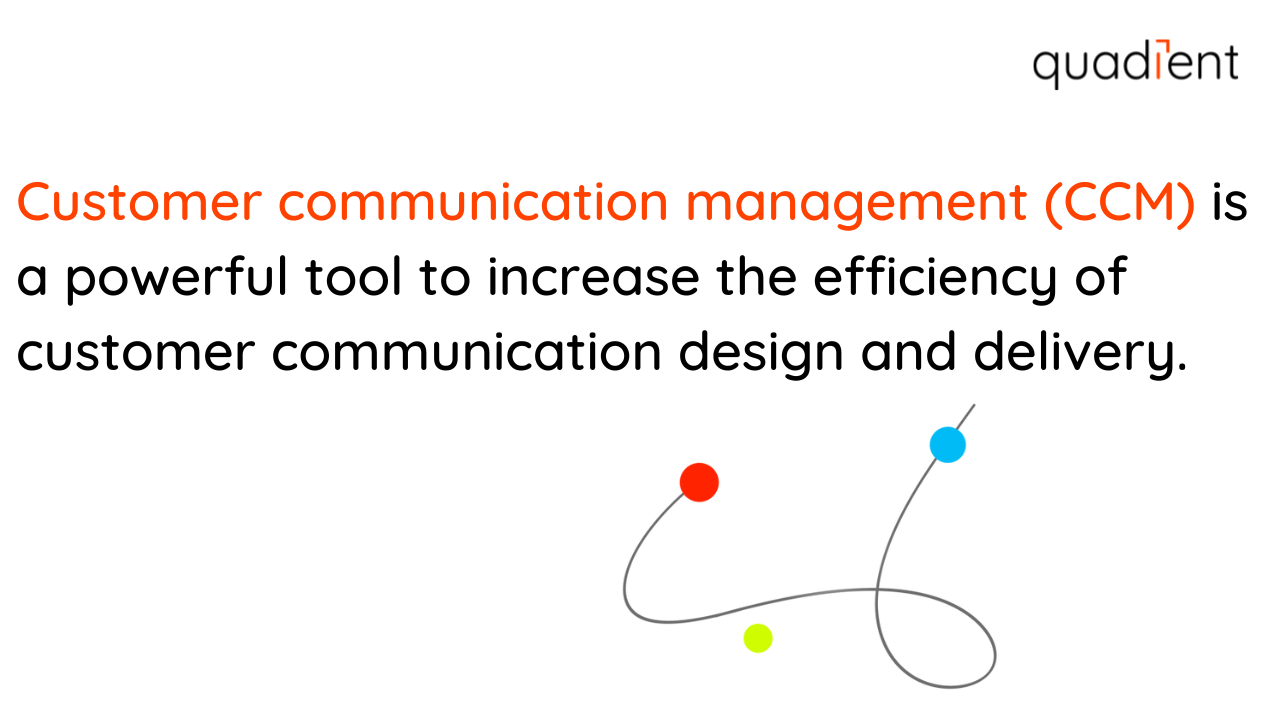 quadient

Customer communication management (CCM) is a powerful tool to increase the efficiency of customer communication design and delivery.